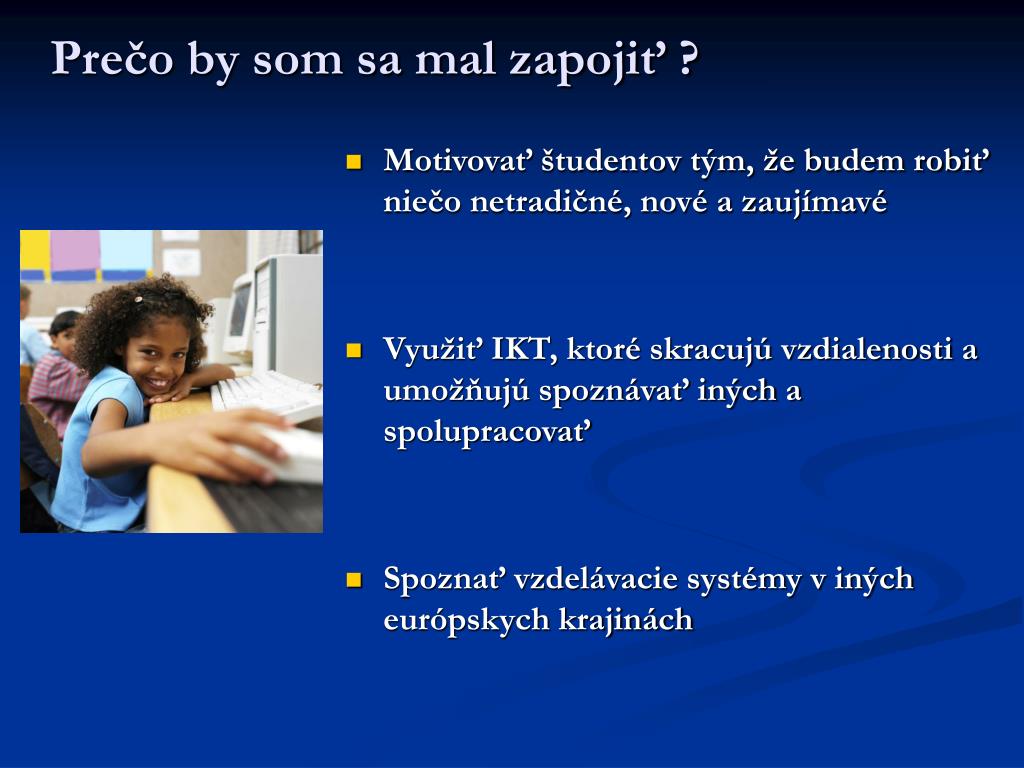 Prečo by som sa mal zapojiť ?

Motivovať študentov tým, že budem robiť niečo netradičné, nové a zaujímavé

Využiť IKT, ktoré skracujú vzdialenosti a umožňujú spoznávať iných a spolupracovať

Spoznať vzdelávacie systémy v iných európskych krajinách